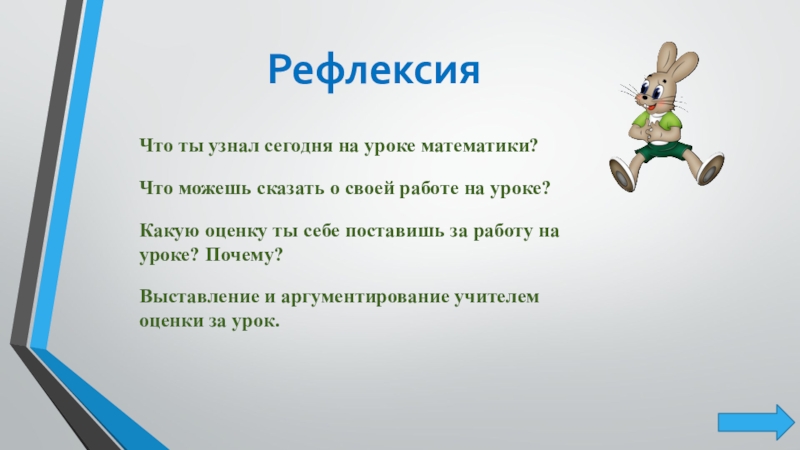 Рефлексия

Что ты узнал сегодня на уроке математики?

Что можешь сказать о своей работе на уроке?

Какую оценку ты себе поставишь за работу на уроке? Почему?

Выставление и аргументирование учителем оценки за урок.